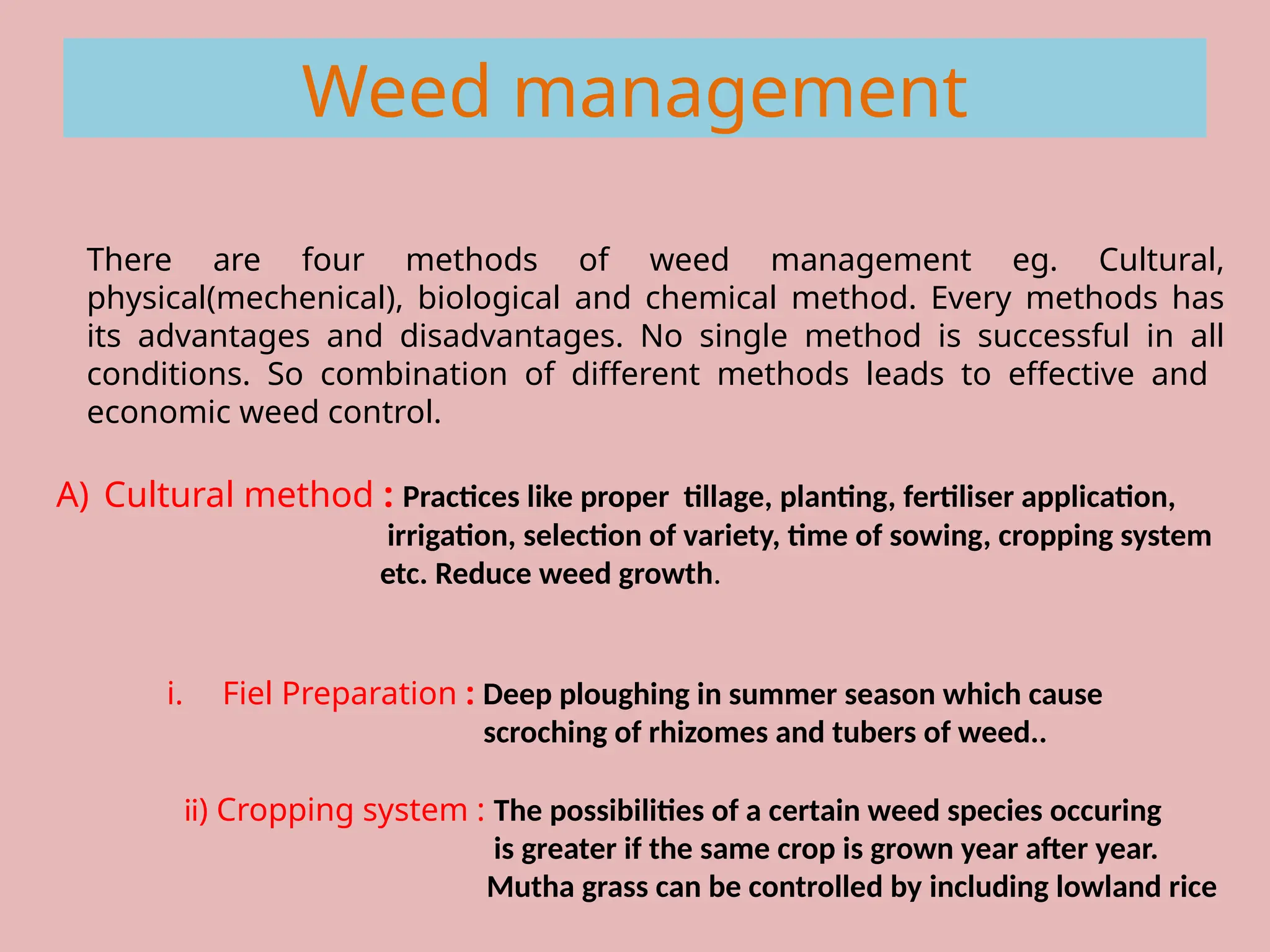 Weed management

There are four methods of weed management eg. Cultural, physical(mechenical), biological and chemical method. Every methods has its advantages and disadvantages. No single method is successful in all conditions. So combination of different methods leads to effective and economic weed control.

A) Cultural method : Practices like proper tillage, planting, fertiliser application, irrigation, selection of variety, time of sowing, cropping system etc. Reduce weed growth.

i. Fiel Preparation : Deep ploughing in summer season which cause scroching of rhizomes and tubers of weed..

ii) Cropping system : The possibilities of a certain weed species occuring is greater if the same crop is grown year after year. Mutha grass can be controlled by including lowland rice